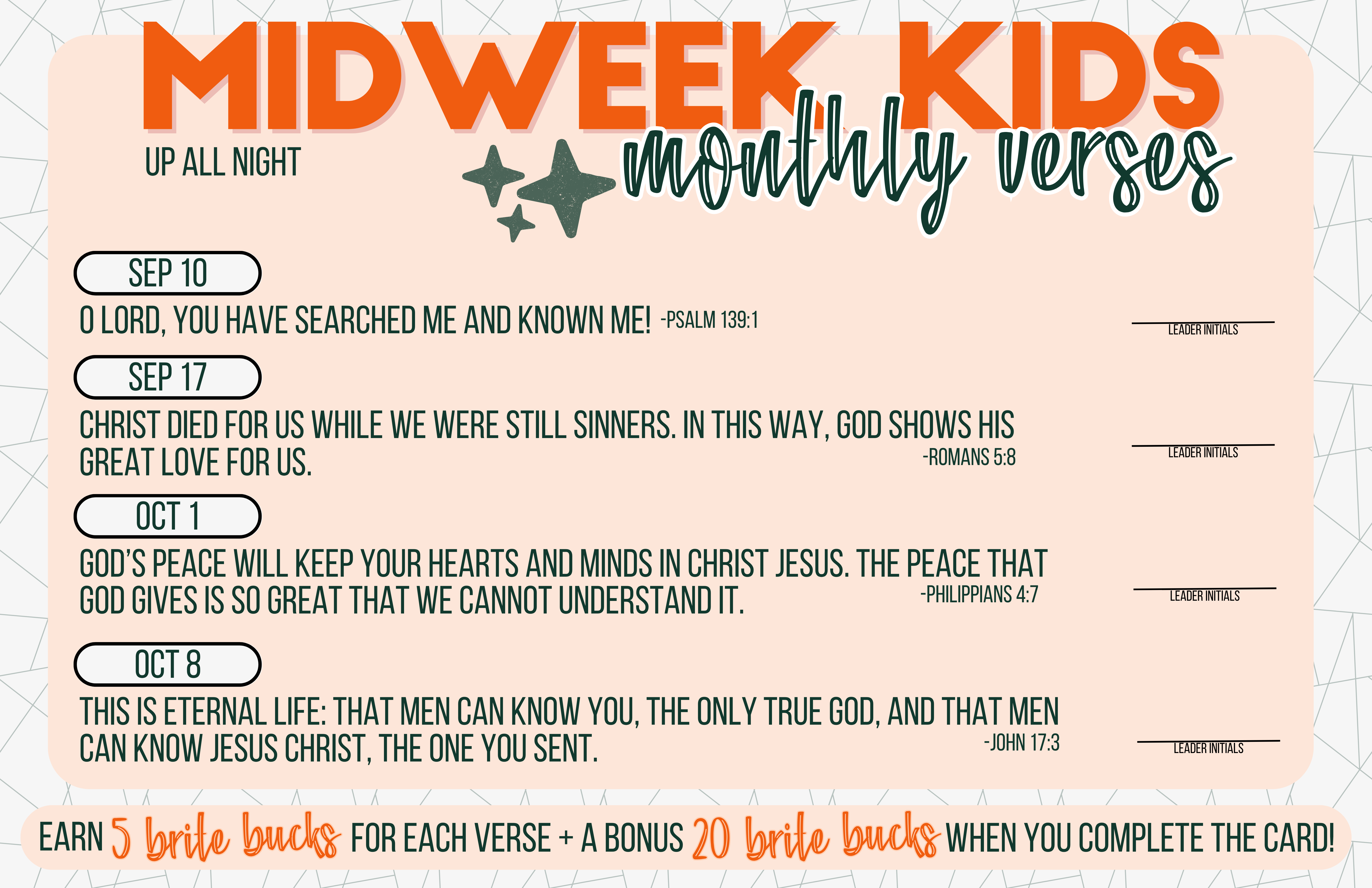 MIDWEEK KIDS
monthly verses

UP ALL NIGHT

SEP 10

O LORD, YOU HAVE SEARCHED ME AND KNOWN ME! -PSALM 139:1

LEADER INITIALS

SEP 17

CHRIST DIED FOR US WHILE WE WERE STILL SINNERS. IN THIS WAY, GOD SHOWS HIS GREAT LOVE FOR US. -ROMANS 5:8

LEADER INITIALS

OCT 1

GOD'S PEACE WILL KEEP YOUR HEARTS AND MINDS IN CHRIST JESUS. THE PEACE THAT GOD GIVES IS SO GREAT THAT WE CANNOT UNDERSTAND IT. -PHILIPPIANS 4:7

LEADER INITIALS

OCT 8

THIS IS ETERNAL LIFE: THAT MEN CAN KNOW YOU, THE ONLY TRUE GOD, AND THAT MEN CAN KNOW JESUS CHRIST, THE ONE YOU SENT. -JOHN 17:3

LEADER INITIALS

EARN 5 brite bucks FOR EACH VERSE + A BONUS 20 brite bucks WHEN YOU COMPLETE THE CARD!